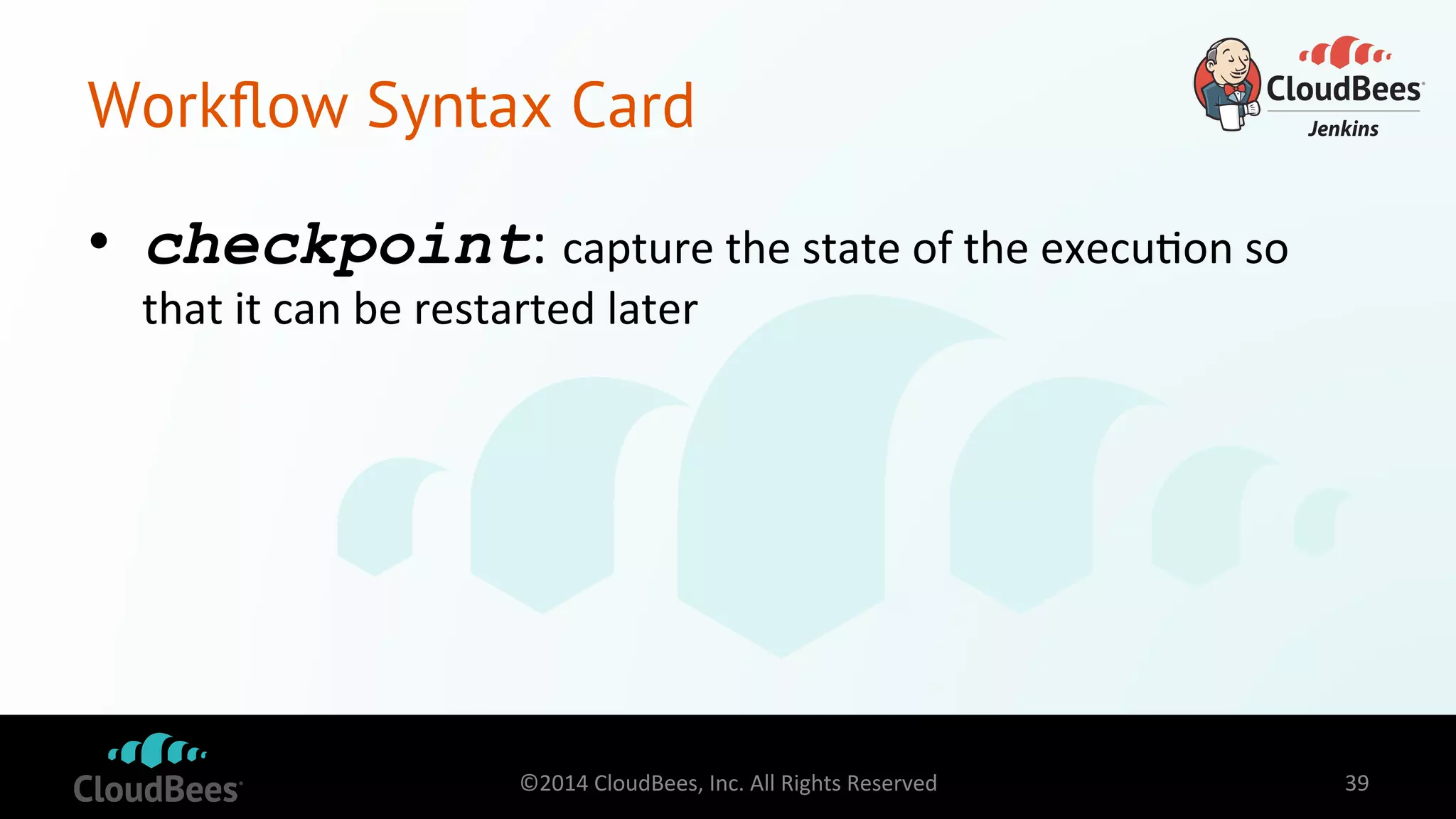 Workflow Syntax Card

CloudBees
Jenkins

• checkpoint: capture the state of the execution so that it can be restarted later

CloudBees

©2014 CloudBees, Inc. All Rights Reserved

39